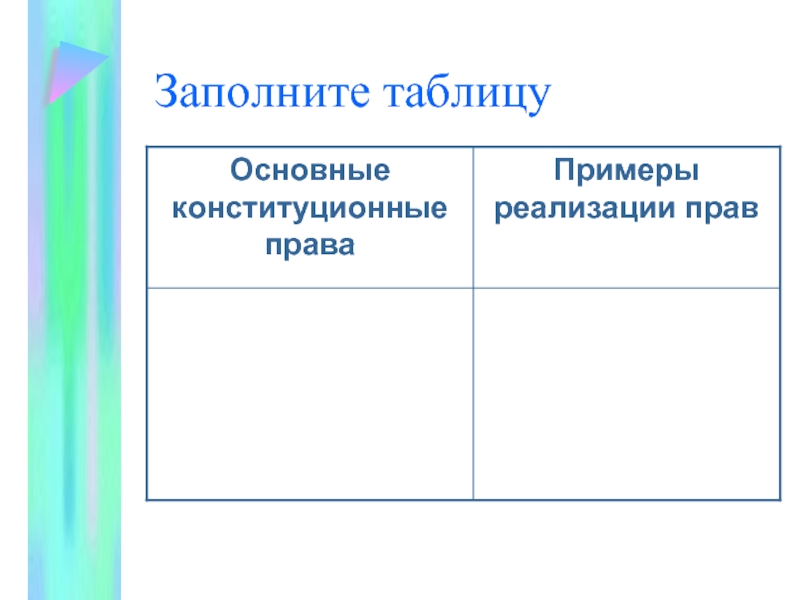 Заполните таблицу

| Основные конституционные права | Примеры реализации прав |
|---|---|
| | |